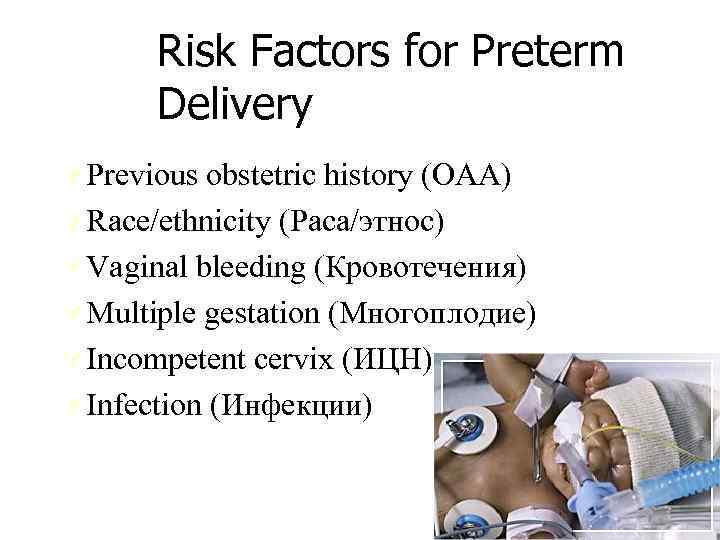 Risk Factors for Preterm Delivery

Previous obstetric history (ОАА)
Race/ethnicity (Раса/этнос)
Vaginal bleeding (Кровотечения)
Multiple gestation (Многоплодие)
Incompetent cervix (ИЦН)
Infection (Инфекции)